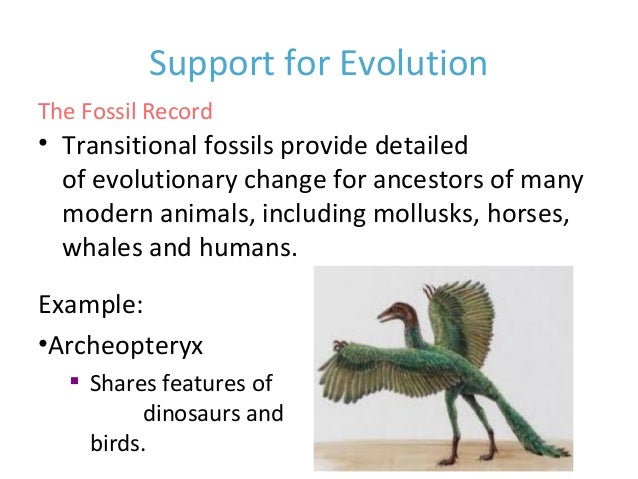 Support for Evolution

The Fossil Record

• Transitional fossils provide detailed of evolutionary change for ancestors of many modern animals, including mollusks, horses, whales and humans.

Example:

•Archeopteryx

▪ Shares features of dinosaurs and birds.